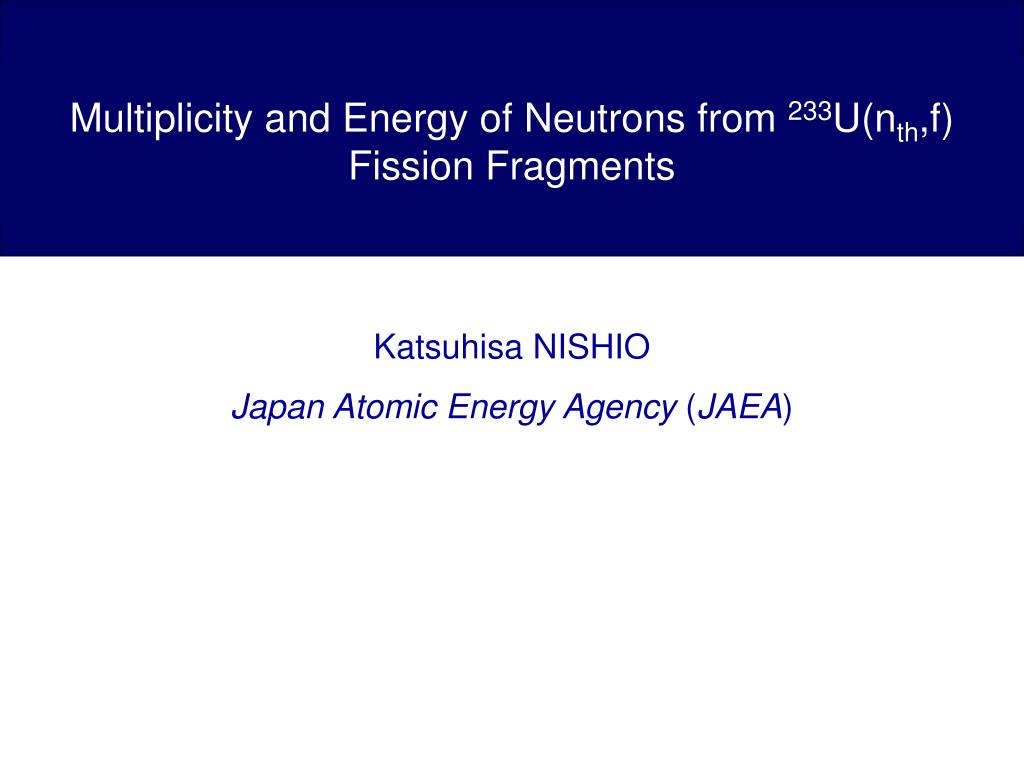 Multiplicity and Energy of Neutrons from $^{233}U(n_{th},f)$ Fission Fragments

Katsuhisa NISHIO

Japan Atomic Energy Agency (JAEA)